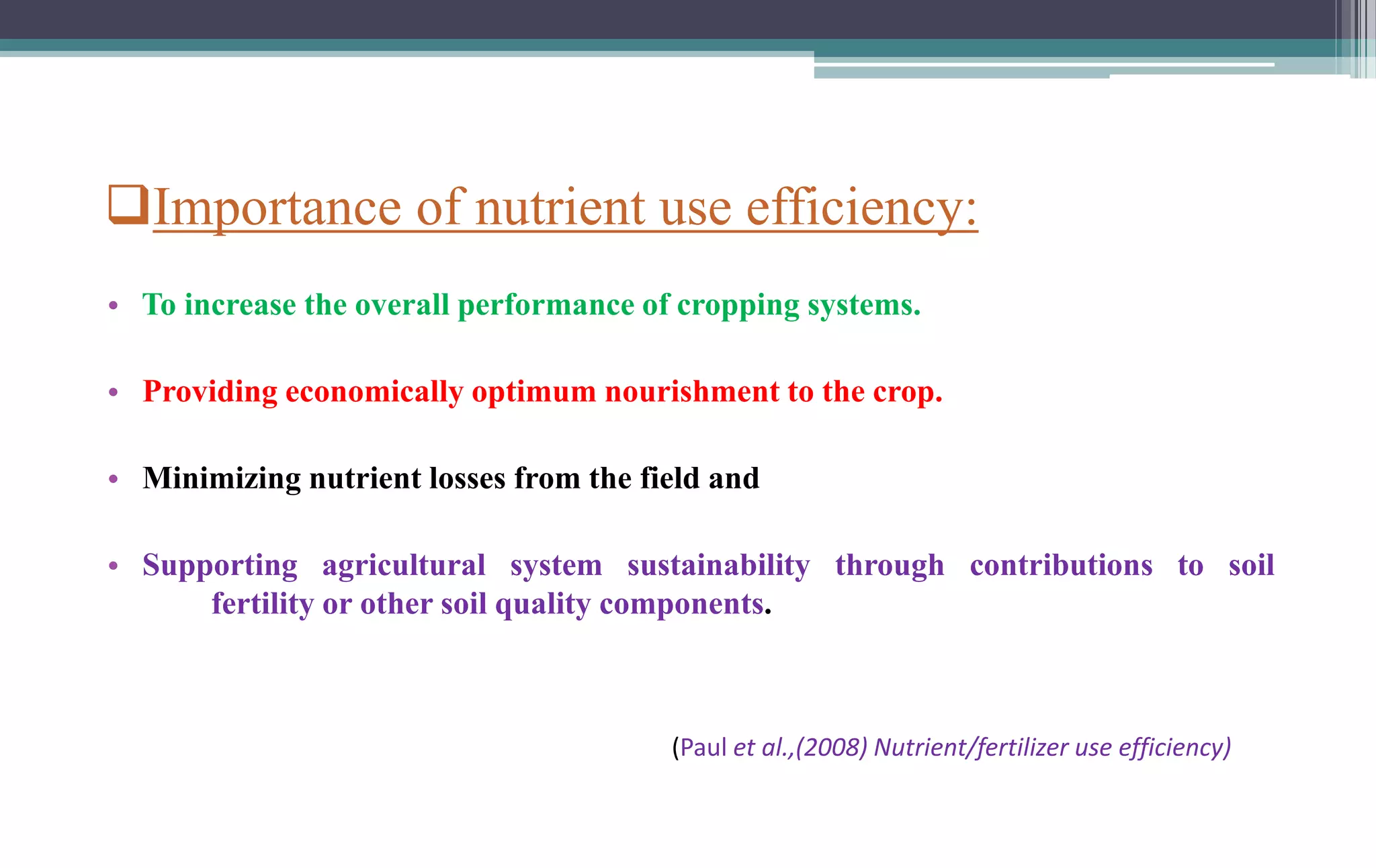 ❑Importance of nutrient use efficiency:

• To increase the overall performance of cropping systems.

• Providing economically optimum nourishment to the crop.

• Minimizing nutrient losses from the field and

• Supporting agricultural system sustainability through contributions to soil fertility or other soil quality components.

(Paul et al.,(2008) Nutrient/fertilizer use efficiency)